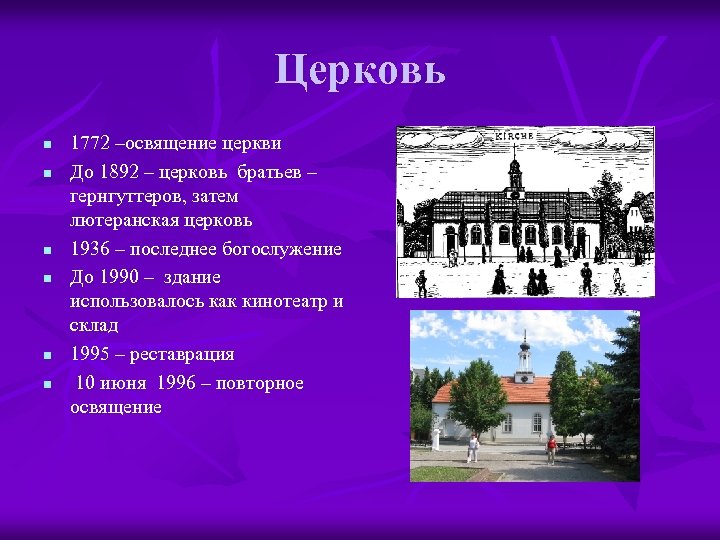 Церковь

- 1772 –освящение церкви
- До 1892 – церковь братьев – гернгуттеров, затем лютеранская церковь
- 1936 – последнее богослужение
- До 1990 – здание использовалось как кинотеатр и склад
- 1995 – реставрация
- 10 июня 1996 – повторное освящение

KIRCHE